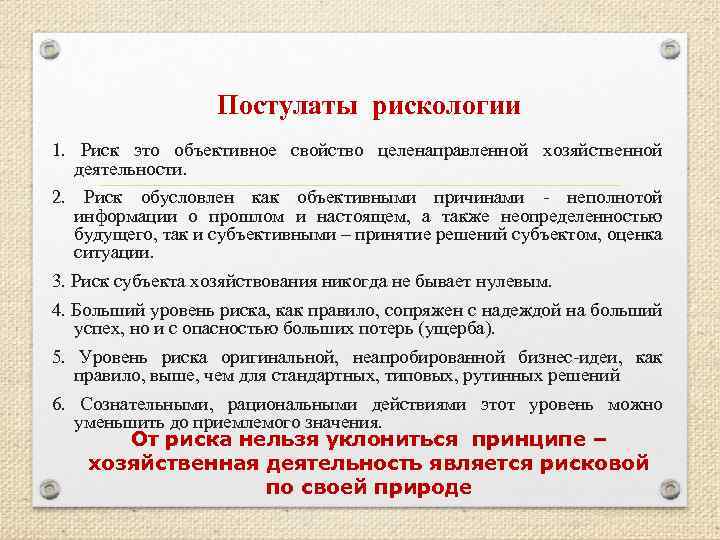 Постулаты рискологии

1. Риск это объективное свойство целенаправленной хозяйственной деятельности.

2. Риск обусловлен как объективными причинами - неполнотой информации о прошлом и настоящем, а также неопределенностью будущего, так и субъективными – принятие решений субъектом, оценка ситуации.

3. Риск субъекта хозяйствования никогда не бывает нулевым.

4. Больший уровень риска, как правило, сопряжен с надеждой на больший успех, но и с опасностью больших потерь (ущерба).

5. Уровень риска оригинальной, неапробированной бизнес-идеи, как правило, выше, чем для стандартных, типовых, рутинных решений

6. Сознательными, рациональными действиями этот уровень можно уменьшить до приемлемого значения.

От риска нельзя уклониться принципе – хозяйственная деятельность является рисковой по своей природе